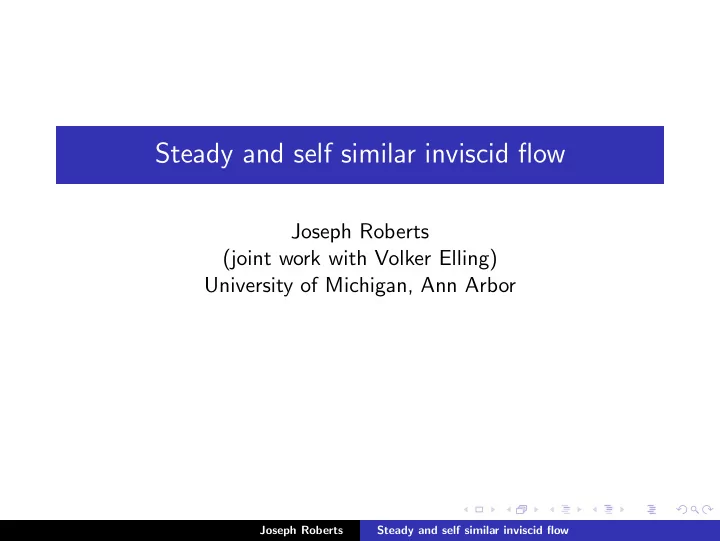 Steady and self similar inviscid flow

Joseph Roberts
(joint work with Volker Elling)
University of Michigan, Ann Arbor

Joseph Roberts Steady and self similar inviscid flow